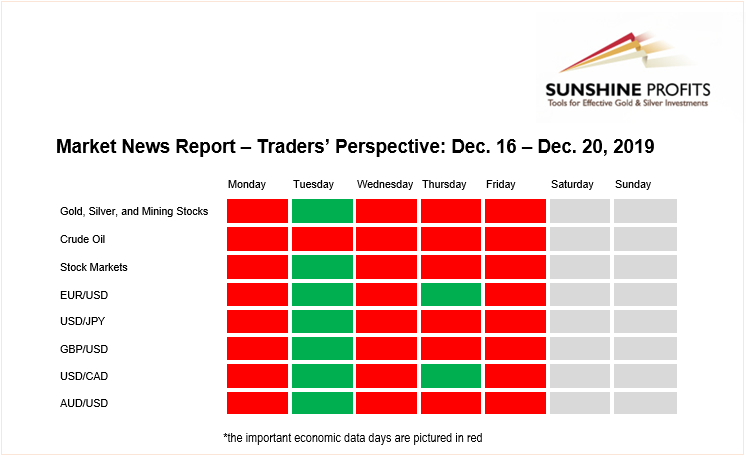 SUNSHINE PROFITS
Tools for Effective Gold & Silver Investments

Market News Report – Traders' Perspective: Dec. 16 – Dec. 20, 2019

| | Monday | Tuesday | Wednesday | Thursday | Friday | Saturday | Sunday |
|---|---|---|---|---|---|---|---|
| Gold, Silver, and Mining Stocks | | | | | | | |
| Crude Oil | | | | | | | |
| Stock Markets | | | | | | | |
| EUR/USD | | | | | | | |
| USD/JPY | | | | | | | |
| GBP/USD | | | | | | | |
| USD/CAD | | | | | | | |
| AUD/USD | | | | | | | |

*the important economic data days are pictured in red